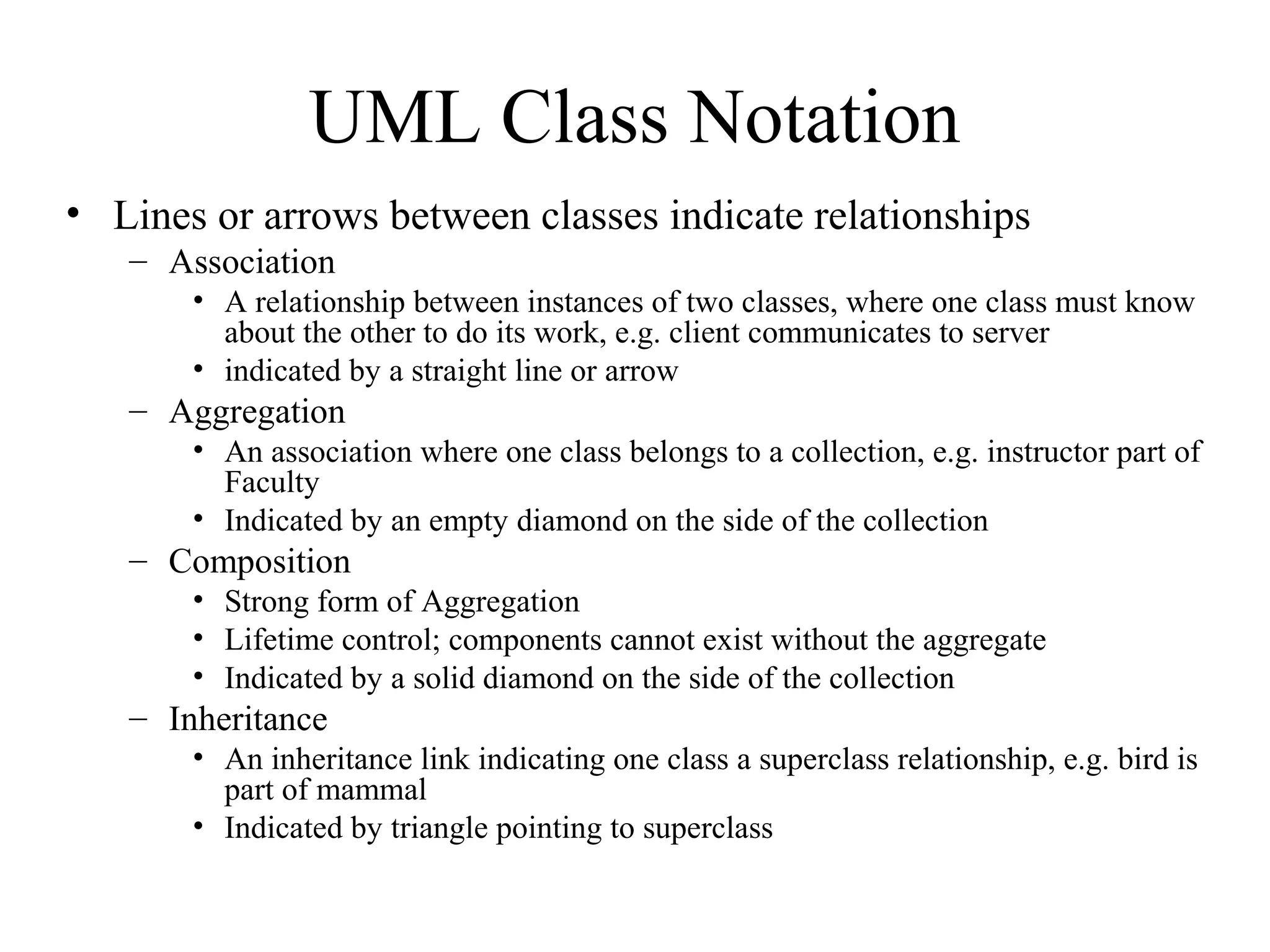 UML Class Notation

• Lines or arrows between classes indicate relationships
– Association
• A relationship between instances of two classes, where one class must know about the other to do its work, e.g. client communicates to server
• indicated by a straight line or arrow
– Aggregation
• An association where one class belongs to a collection, e.g. instructor part of Faculty
• Indicated by an empty diamond on the side of the collection
– Composition
• Strong form of Aggregation
• Lifetime control; components cannot exist without the aggregate
• Indicated by a solid diamond on the side of the collection
– Inheritance
• An inheritance link indicating one class a superclass relationship, e.g. bird is part of mammal
• Indicated by triangle pointing to superclass